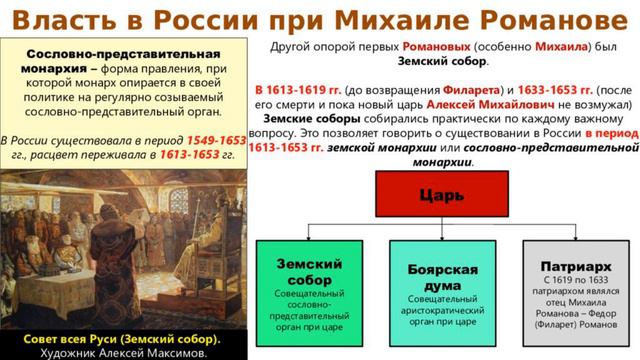 Власть в России при Михаиле Романове

Сословно-представительная монархия – форма правления, при которой монарх опирается в своей политике на регулярно созываемый сословно-представительный орган.

В России существовала в период 1549-1653 гг., расцвет переживала в 1613-1653 гг.

Совет всея Руси (Земский собор). Художник Алексей Максимов.

Другой опорой первых Романовых (особенно Михаила) был Земский собор.

В 1613-1619 гг. (до возвращения Филарета) и 1633-1653 гг. (после его смерти и пока новый царь Алексей Михайлович не возмужал) Земские соборы собирались практически по каждому важному вопросу. Это позволяет говорить о существовании в России в период 1613-1653 гг. земской монархии или сословно-представительной монархии.

Царь

Земский собор
Совещательный сословно-представительный орган при царе

Боярская дума
Совещательный аристократический орган при царе

Патриарх
С 1619 по 1633 патриархом являлся отец Михаила Романова – Федор (Филарет) Романов